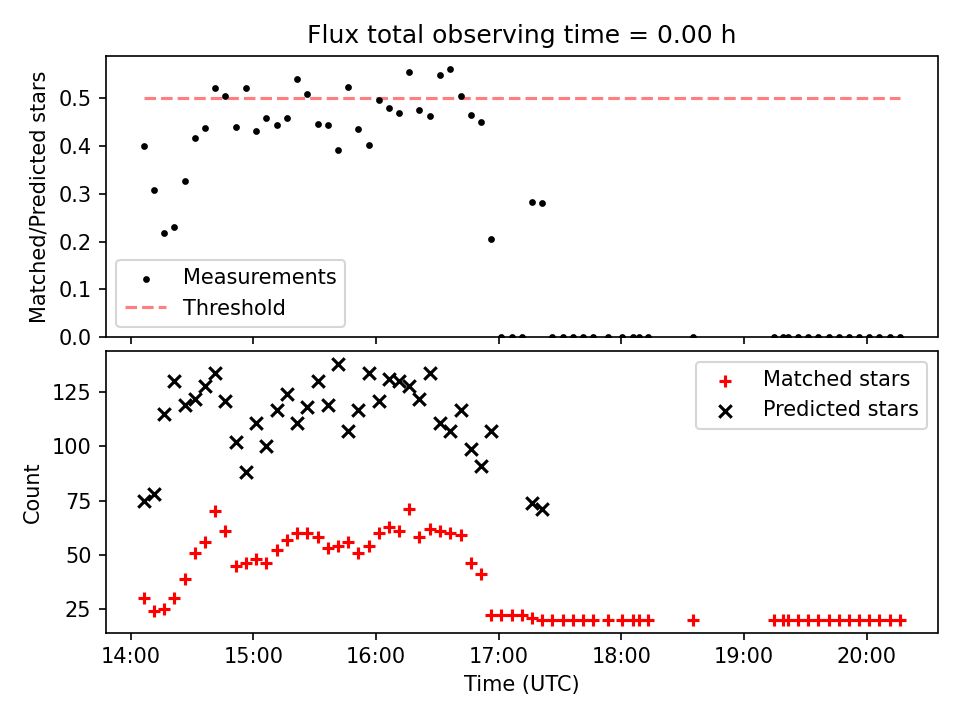 Flux total observing time = 0.00 h

Matched/Predicted stars

0.5
0.4
0.3
0.2
0.1
0.0

Measurements
Threshold

Count

125
100
75
50
25

Matched stars
Predicted stars

14:00
15:00
16:00
17:00
18:00
19:00
20:00

Time (UTC)